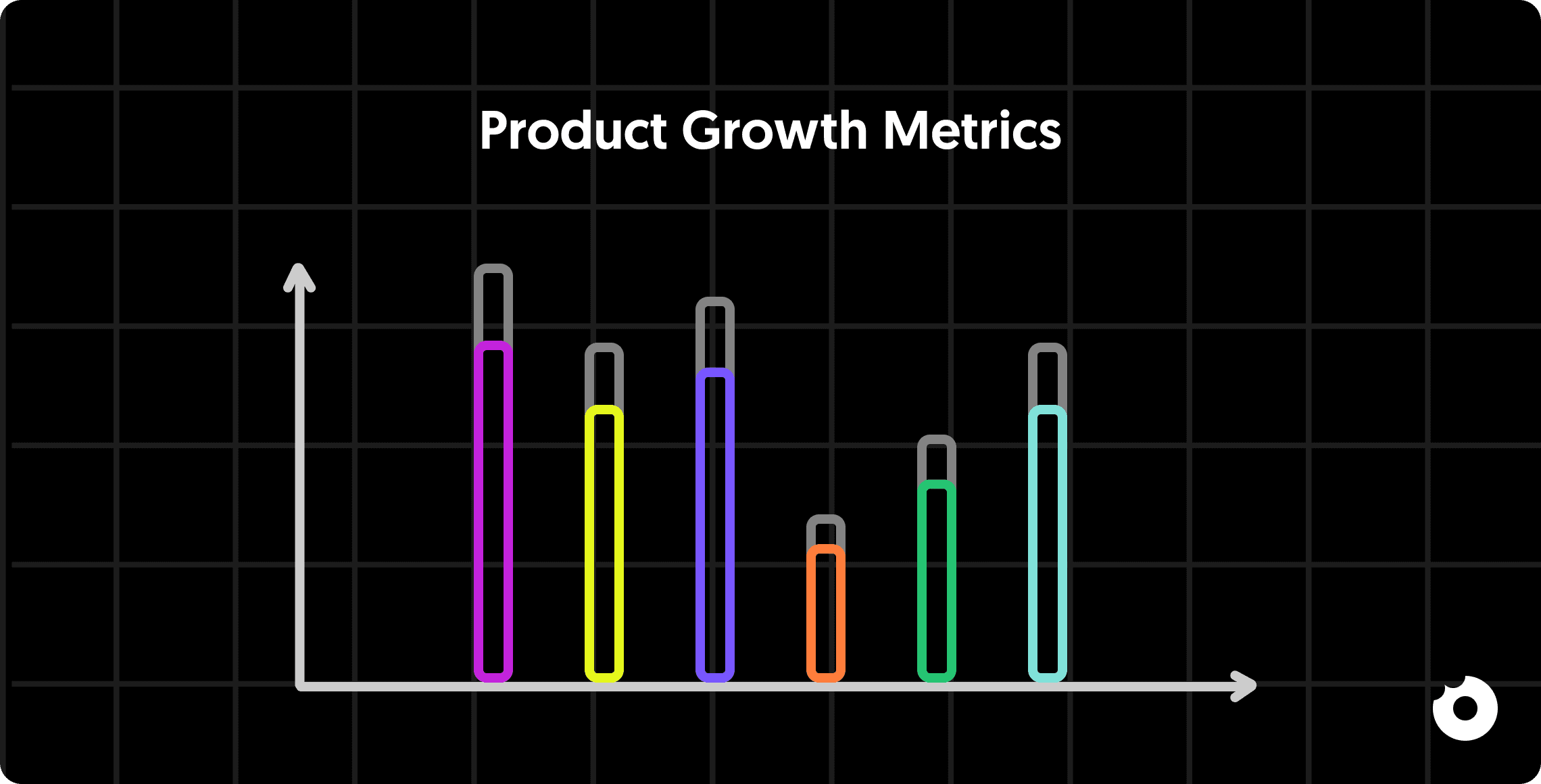 Product Growth Metrics